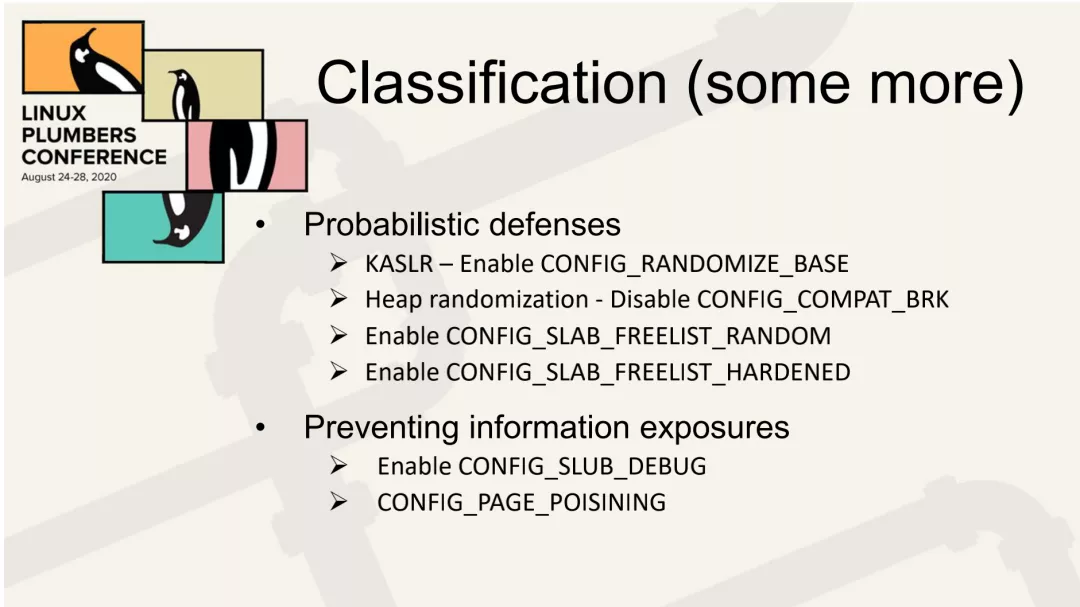 LINUX PLUMBERS CONFERENCE
August 24-28, 2020

Classification (some more)

• Probabilistic defenses
➢ KASLR – Enable CONFIG_RANDOMIZE_BASE
➢ Heap randomization - Disable CONFIG_COMPAT_BRK
➢ Enable CONFIG_SLAB_FREELIST_RANDOM
➢ Enable CONFIG_SLAB_FREELIST_HARDENED

• Preventing information exposures
➢ Enable CONFIG_SLUB_DEBUG
➢ CONFIG_PAGE_POISINING